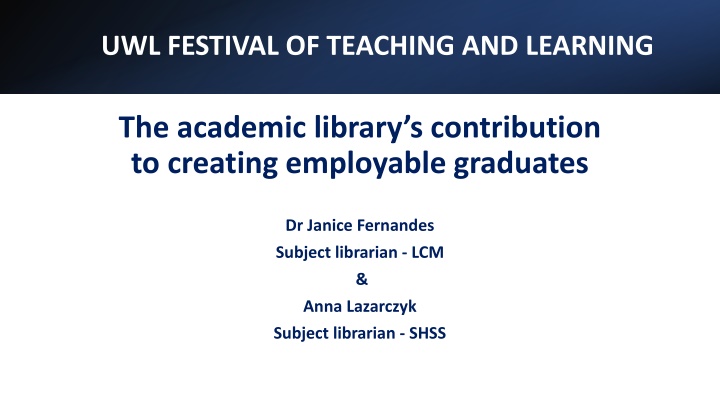 UWL FESTIVAL OF TEACHING AND LEARNING

The academic library's contribution to creating employable graduates

Dr Janice Fernandes
Subject librarian - LCM
&
Anna Lazarczyk
Subject librarian - SHSS